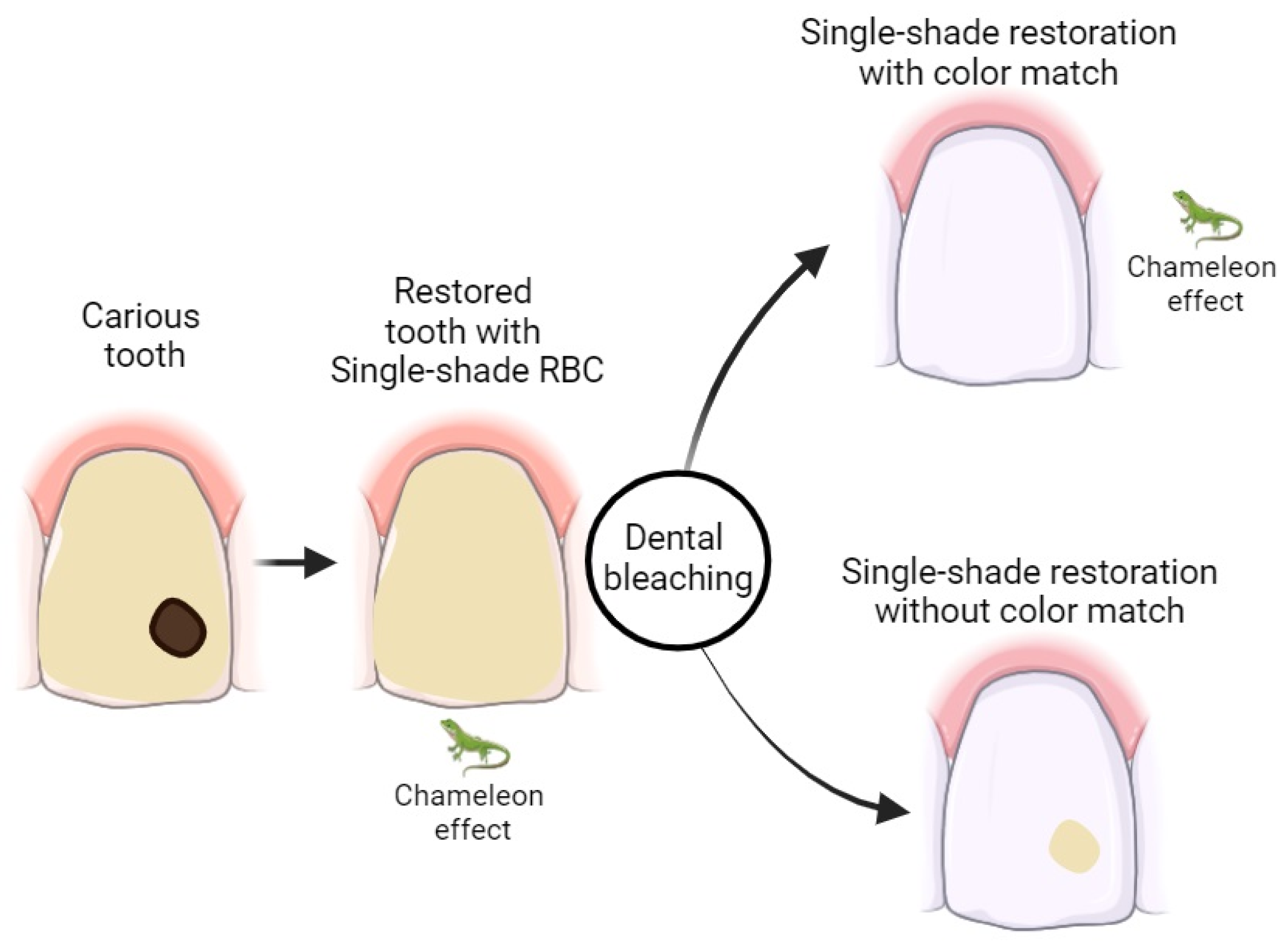 Carious tooth

Restored tooth with Single-shade RBC

Chameleon effect

Dental bleaching

Single-shade restoration with color match

Chameleon effect

Single-shade restoration without color match